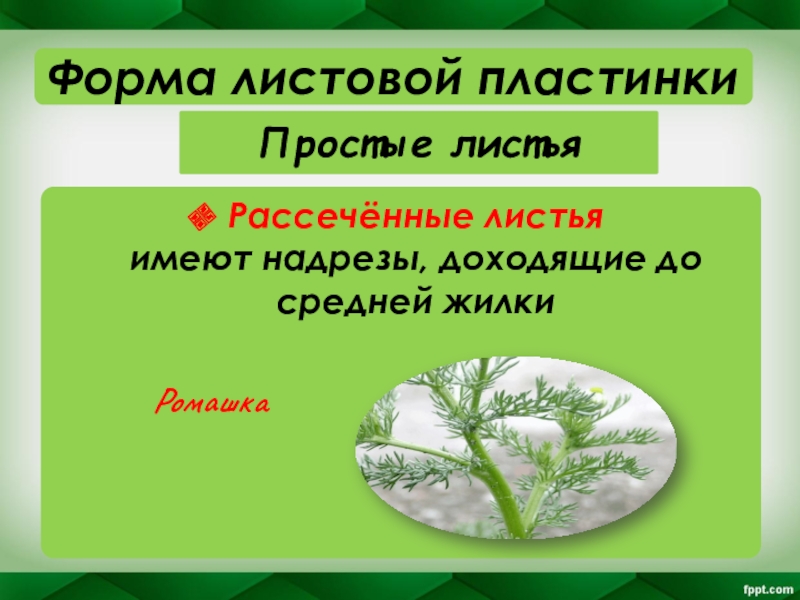 Форма листовой пластинки

Простые листья

Рассечённые листья имеют надрезы, доходящие до средней жилки

Ромашка

fppt.com